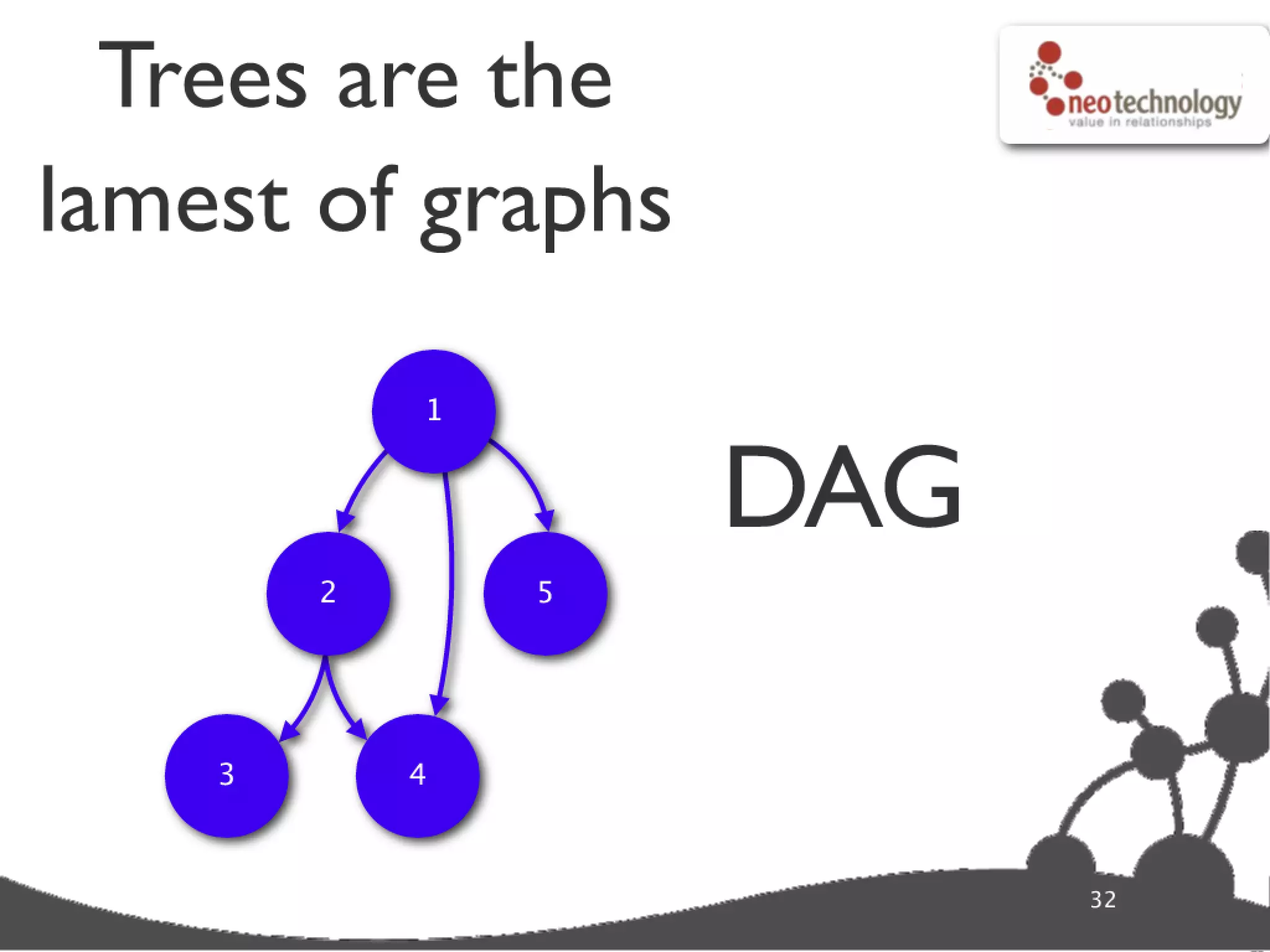 Trees are the lamest of graphs

neotechnology
value in relationships

1
2
5
3
4

DAG

32